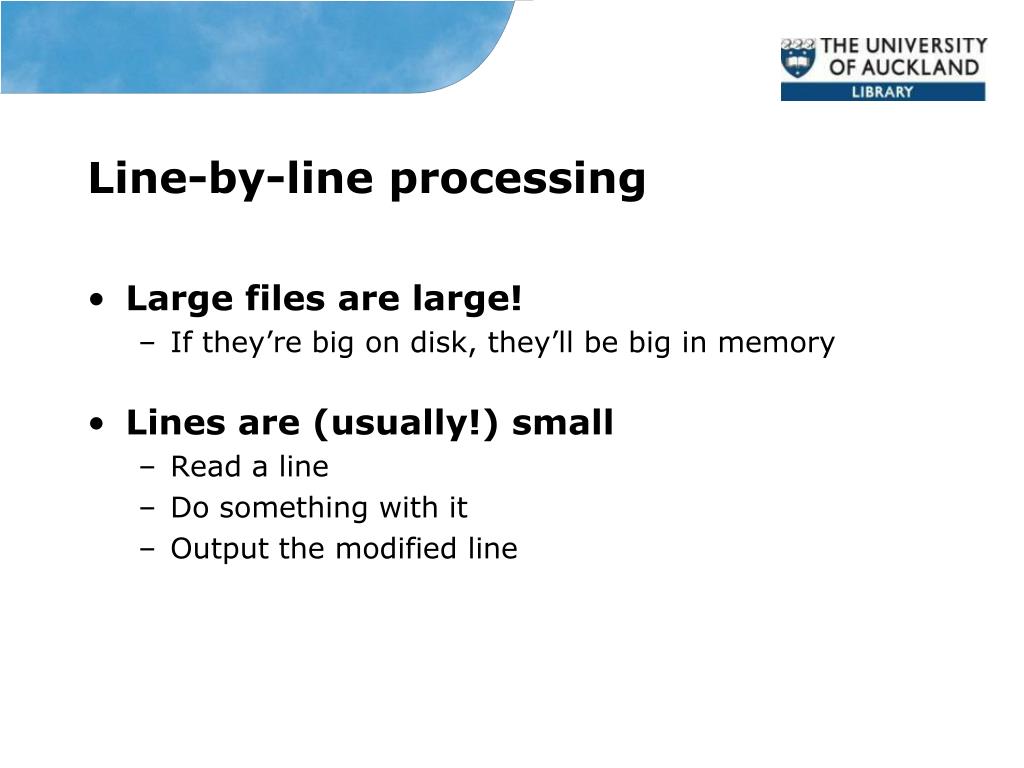 THE UNIVERSITY OF AUCKLAND
LIBRARY

Line-by-line processing

• Large files are large!
– If they’re big on disk, they’ll be big in memory

• Lines are (usually!) small
– Read a line
– Do something with it
– Output the modified line